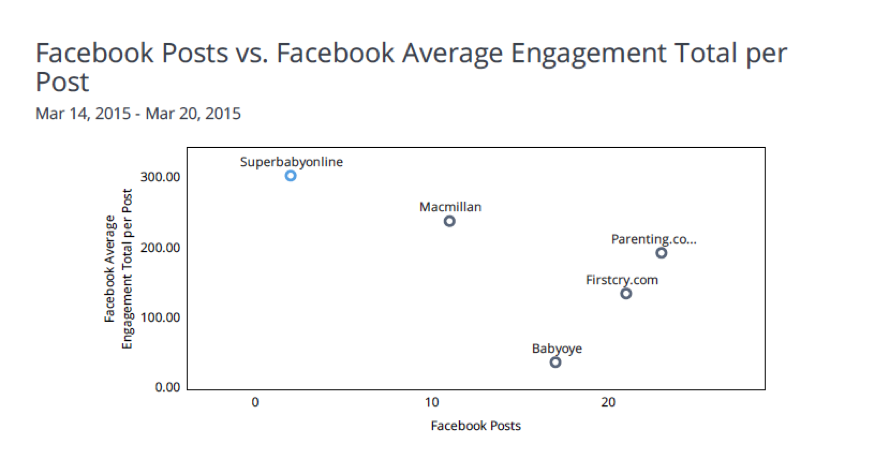 Facebook Posts vs. Facebook Average Engagement Total per Post

Mar 14, 2015 - Mar 20, 2015

Facebook Average Engagement Total per Post

300.00
200.00
100.00
0.00

Superbabyonline
Macmillan
Parenting.co...
Firstcry.com
Babyoye

0
10
20

Facebook Posts